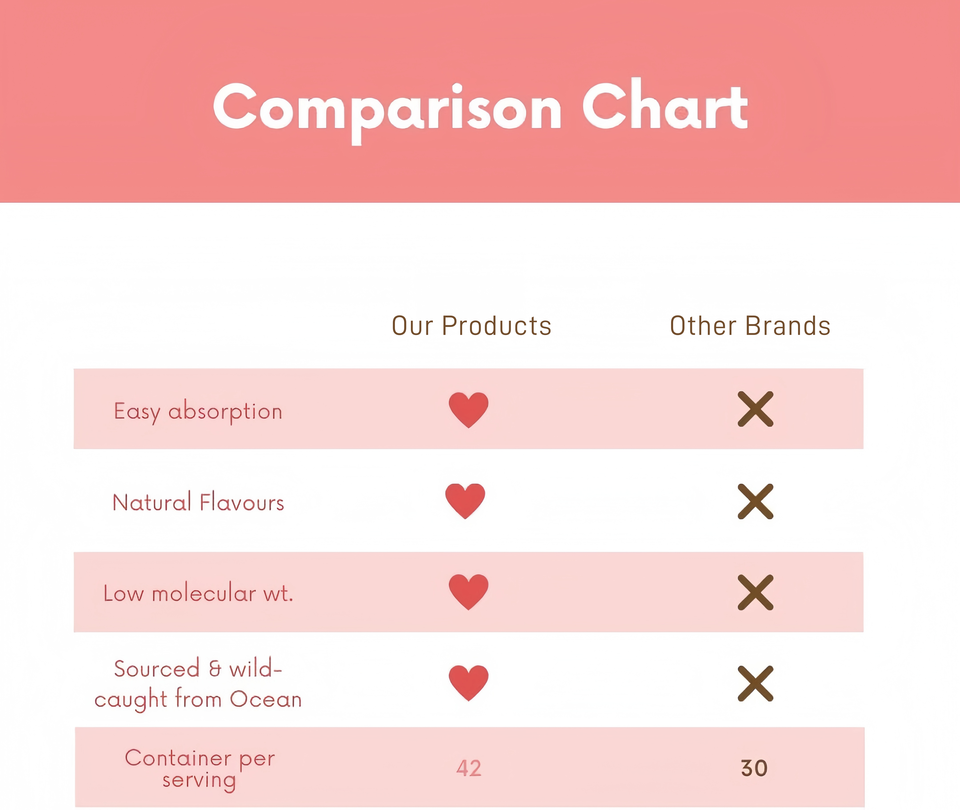 Comparison Chart

|  | Our Products | Other Brands |
|---|---|---|
| Easy absorption | ♥ | ✕ |
| Natural Flavours | ♥ | ✕ |
| Low molecular wt. | ♥ | ✕ |
| Sourced & wild-caught from Ocean | ♥ | ✕ |
| Container per serving | 42 | 30 |